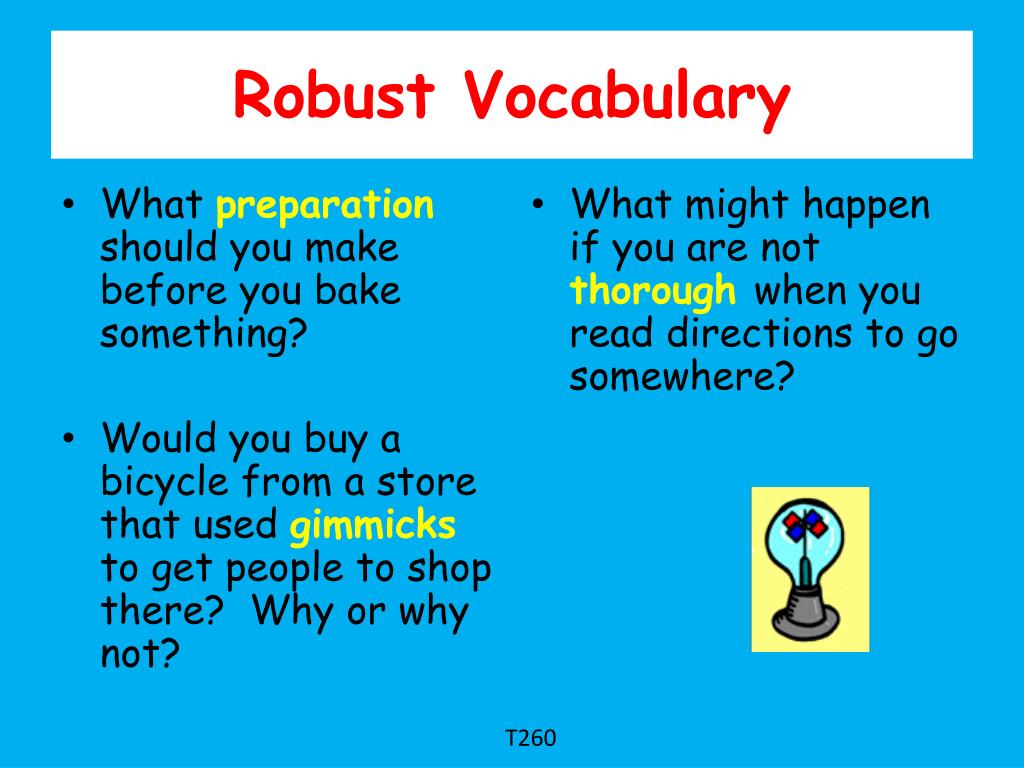 Robust Vocabulary

• What preparation should you make before you bake something?

• Would you buy a bicycle from a store that used gimmicks to get people to shop there? Why or why not?

• What might happen if you are not thorough when you read directions to go somewhere?

T260